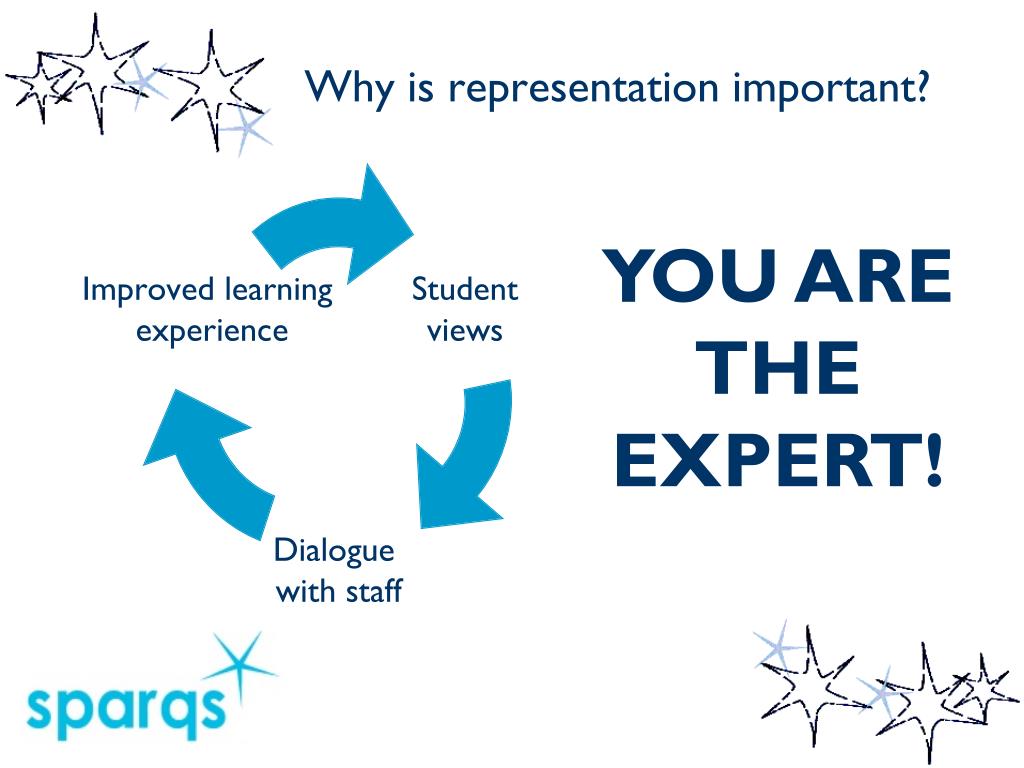 Why is representation important?

Student views

Dialogue with staff

Improved learning experience

YOU ARE THE EXPERT!

sparqs